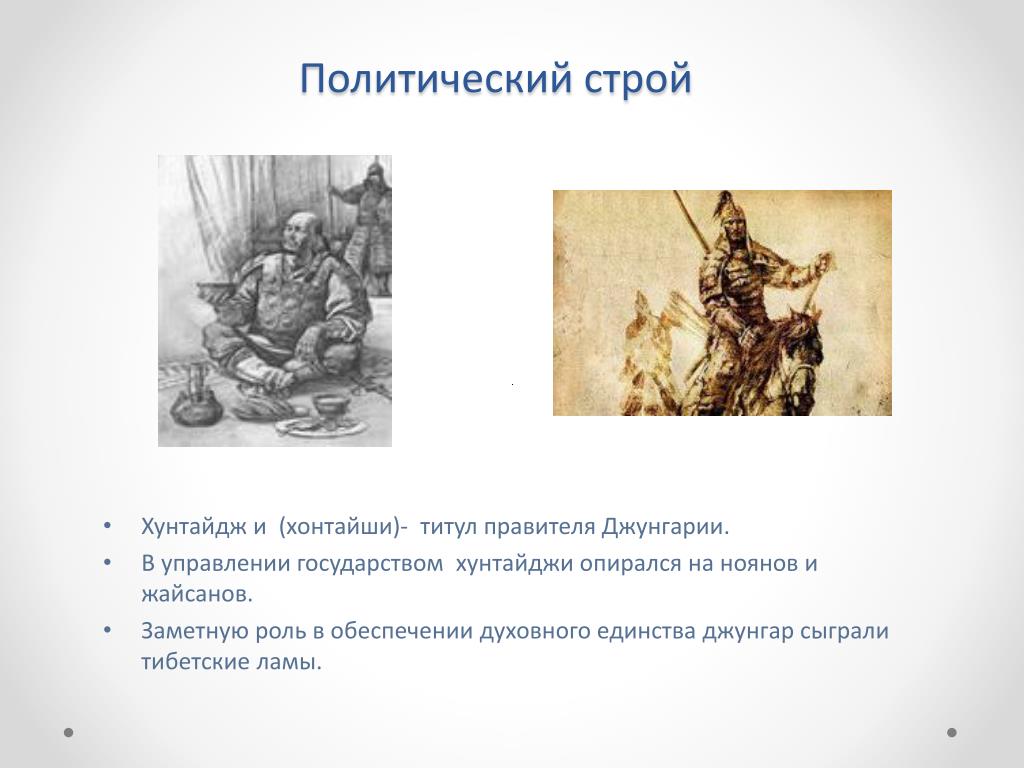 Политический строй

• Хунтайдж и (хонтайши)- титул правителя Джунгарии.
• В управлении государством хунтайджи опирался на ноянов и жайсанов.
• Заметную роль в обеспечении духовного единства джунгар сыграли тибетские ламы.